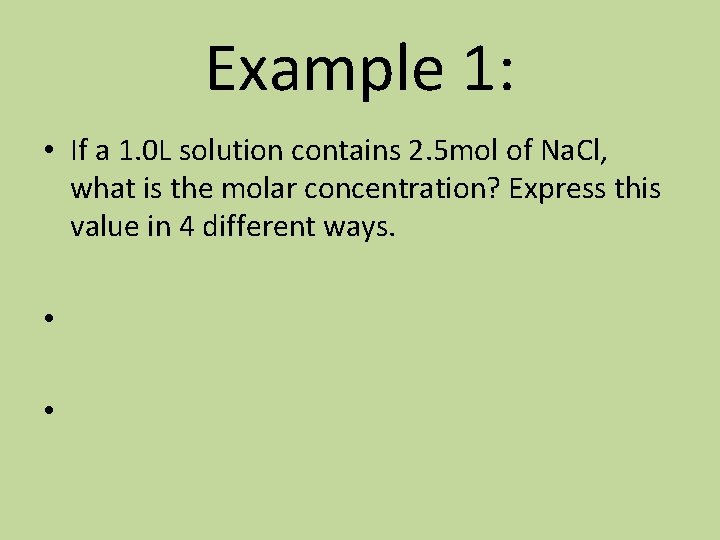 Example 1:

• If a 1.0L solution contains 2.5mol of NaCl, what is the molar concentration? Express this value in 4 different ways.

•

•